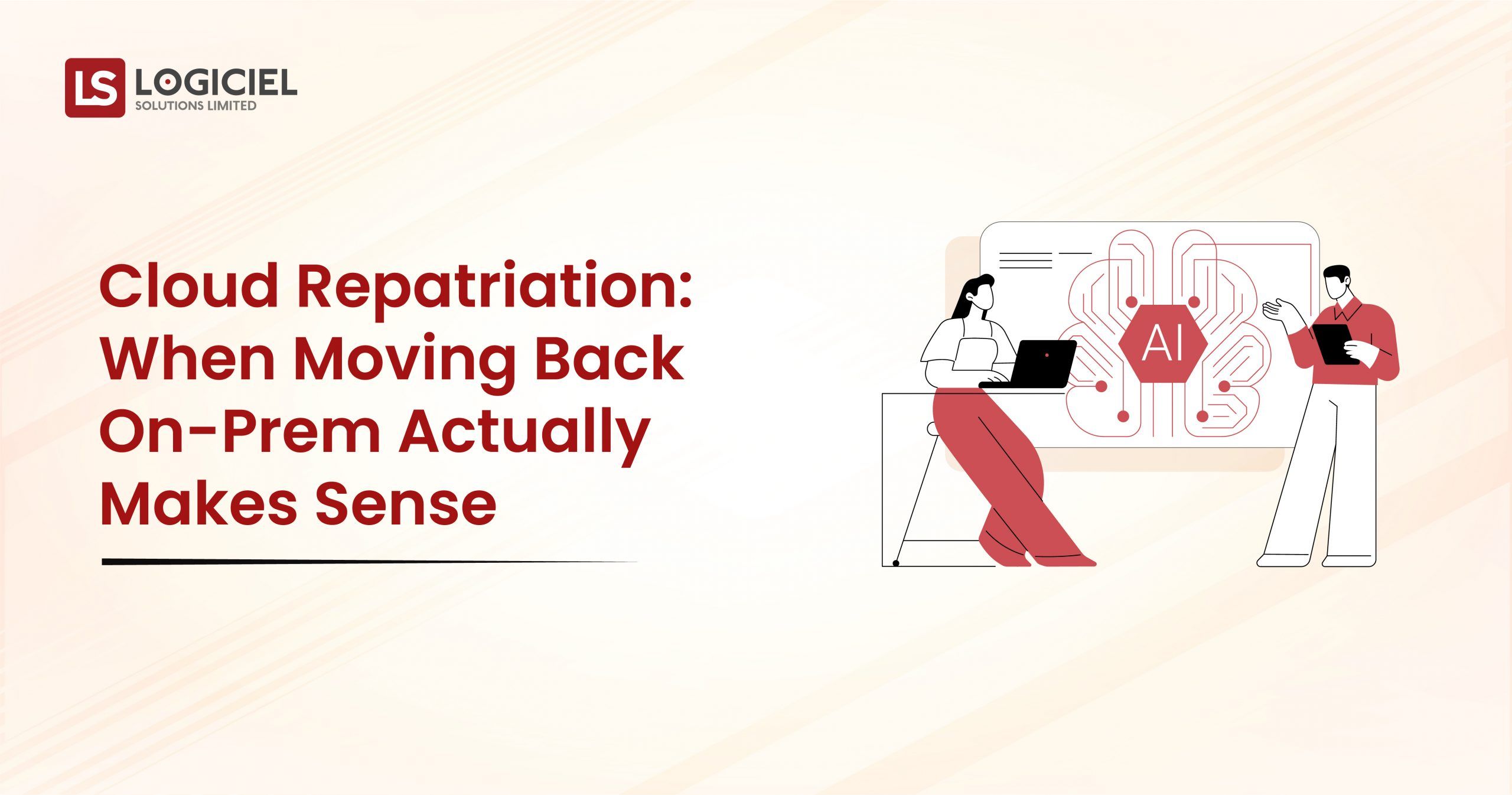 LS LOGICIEL
SOLUTIONS LIMITED

Cloud Repatriation: When Moving Back On-Prem Actually Makes Sense

AI